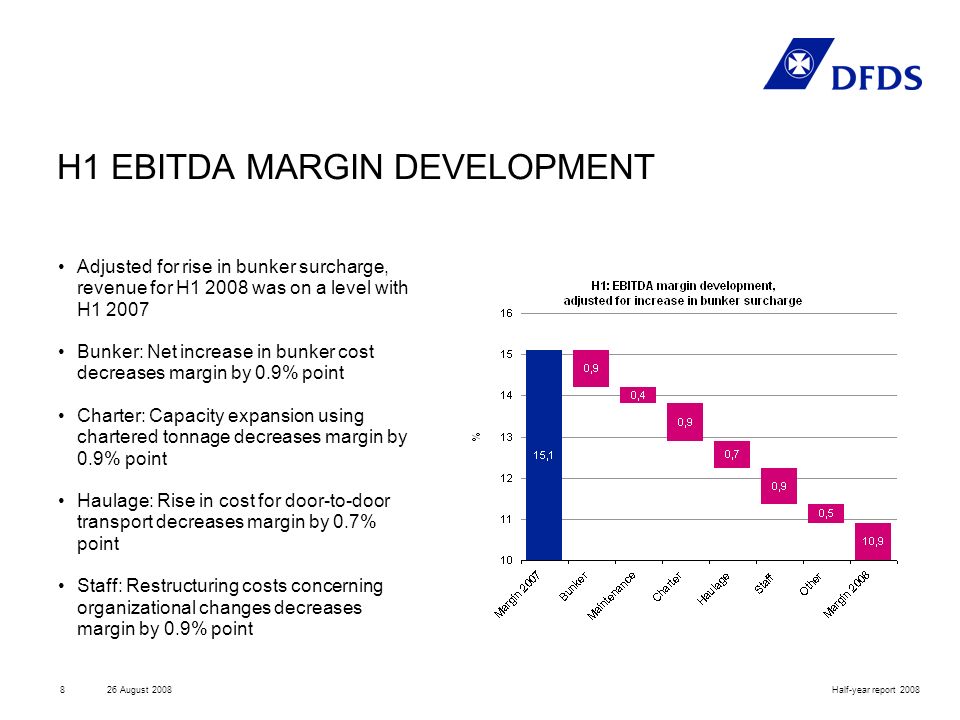 DFDS

H1 EBITDA MARGIN DEVELOPMENT

• Adjusted for rise in bunker surcharge, revenue for H1 2008 was on a level with H1 2007

• Bunker: Net increase in bunker cost decreases margin by 0.9% point

• Charter: Capacity expansion using chartered tonnage decreases margin by 0.9% point

• Haulage: Rise in cost for door-to-door transport decreases margin by 0.7% point

• Staff: Restructuring costs concerning organizational changes decreases margin by 0.9% point

H1: EBITDA margin development, adjusted for increase in bunker surcharge

%

16
15
14
13
12
11
10

15,1
0,9
0,4
0,9
0,7
0,9
0,5
10,9

Margin 2007
Bunker
Maintenance
Charter
Haulage
Staff
Other
Margin 2008

8 26 August 2008 Half-year report 2008